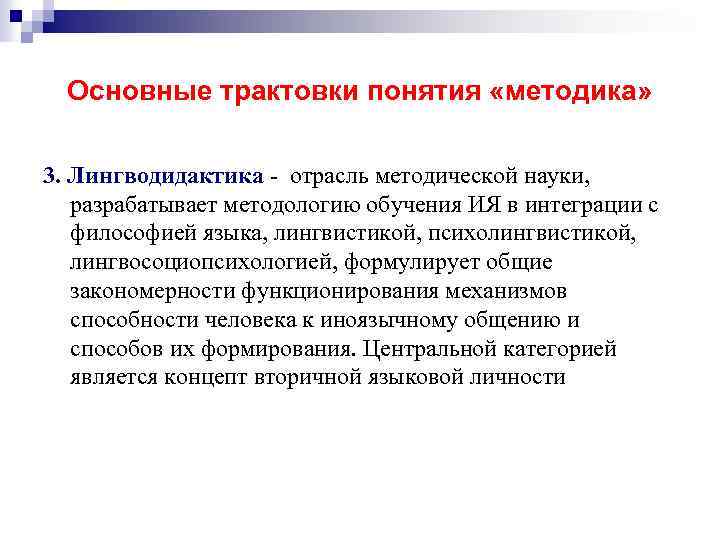 Основные трактовки понятия «методика»

3. Лингводидактика - отрасль методической науки, разрабатывает методологию обучения ИЯ в интеграции с философией языка, лингвистикой, психолингвистикой, лингвосоциопсихологией, формулирует общие закономерности функционирования механизмов способности человека к иноязычному общению и способов их формирования. Центральной категорией является концепт вторичной языковой личности